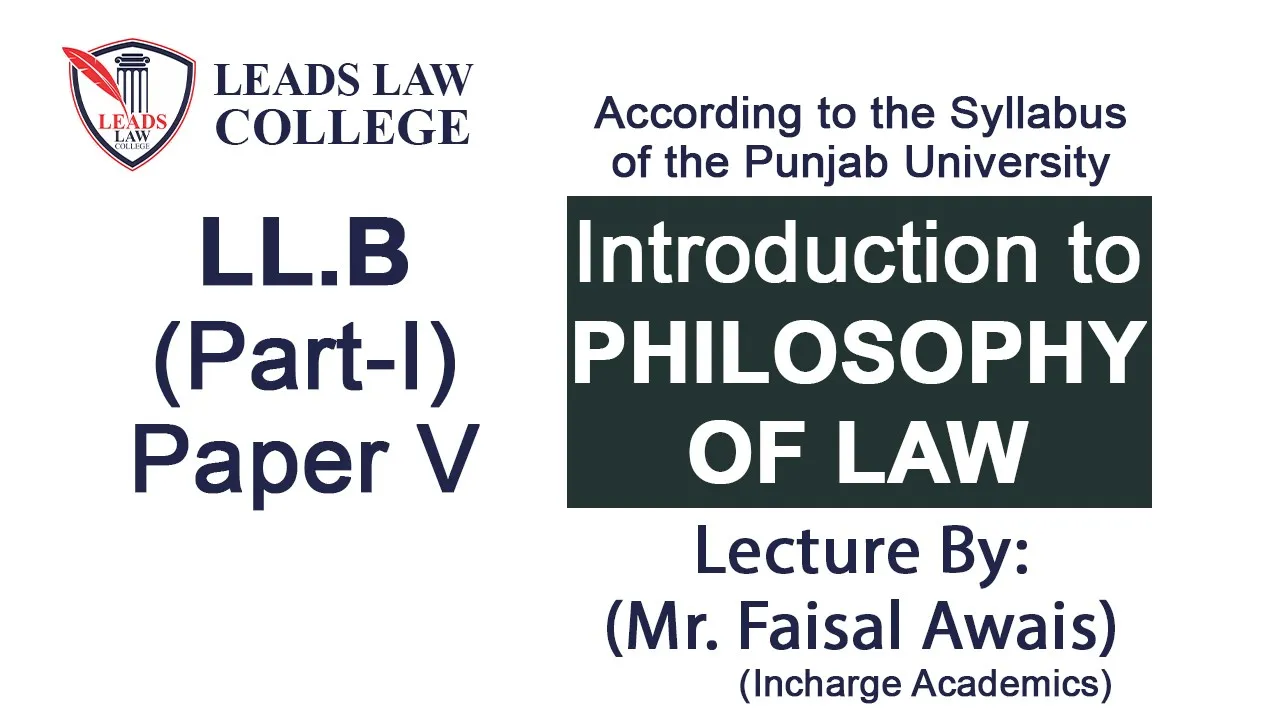 LEADS LAW COLLEGE

LEADS LAW COLLEGE

LL.B (Part-I) Paper V

According to the Syllabus of the Punjab University

Introduction to PHILOSOPHY OF LAW

Lecture By:
(Mr. Faisal Awais)
(Incharge Academics)